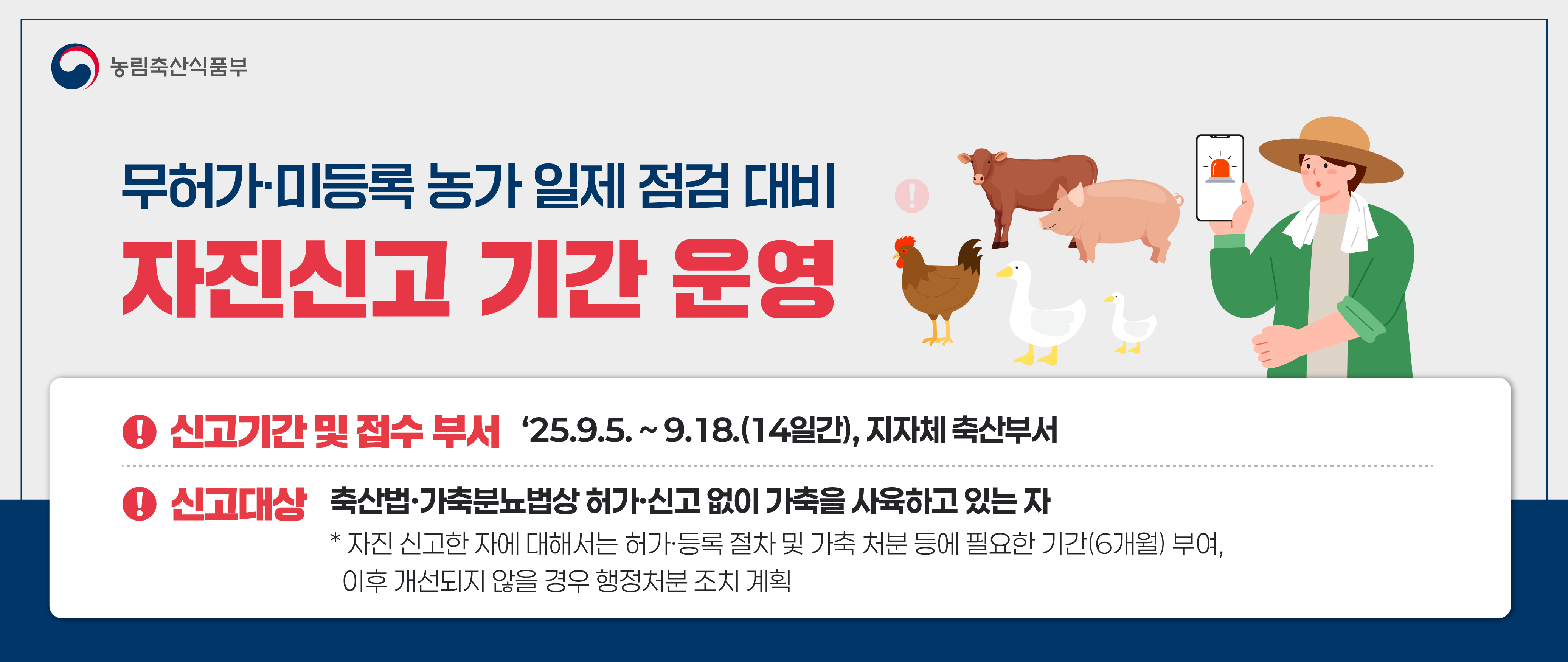 농림축산식품부

무허가·미등록 농가 일제 점검 대비
자진신고 기간 운영

신고기간 및 접수 부서 ‘25.9.5. ~ 9.18.(14일간), 지자체 축산부서

신고대상 축산법·가축분뇨법상 허가·신고 없이 가축을 사육하고 있는 자
* 자진 신고한 자에 대해서는 허가·등록 절차 및 가축 처분 등에 필요한 기간(6개월) 부여, 이후 개선되지 않을 경우 행정처분 조치 계획